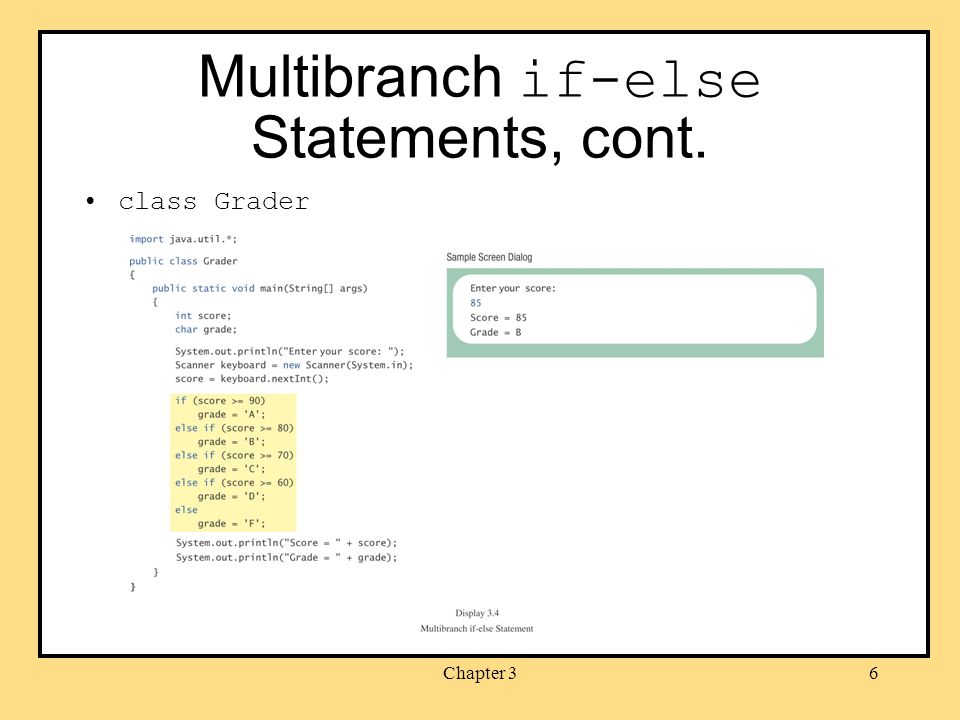 Multibranch if-else Statements, cont.

• class Grader

import java.util.*;

public class Grader
{
    public static void main(String[] args)
    {
        int score;
        char grade;

        System.out.println("Enter your score: ");
        Scanner keyboard = new Scanner(System.in);
        score = keyboard.nextInt();

        if (score >= 90)
            grade = 'A';
        else if (score >= 80)
            grade = 'B';
        else if (score >= 70)
            grade = 'C';
        else if (score >= 60)
            grade = 'D';
        else
            grade = 'F';

        System.out.println("Score = " + score);
        System.out.println("Grade = " + grade);
    }
}

Sample Screen Dialog

Enter your score:
85
Score = 85
Grade = B

Display 3.4
Multibranch if-else Statement

Chapter 3

6